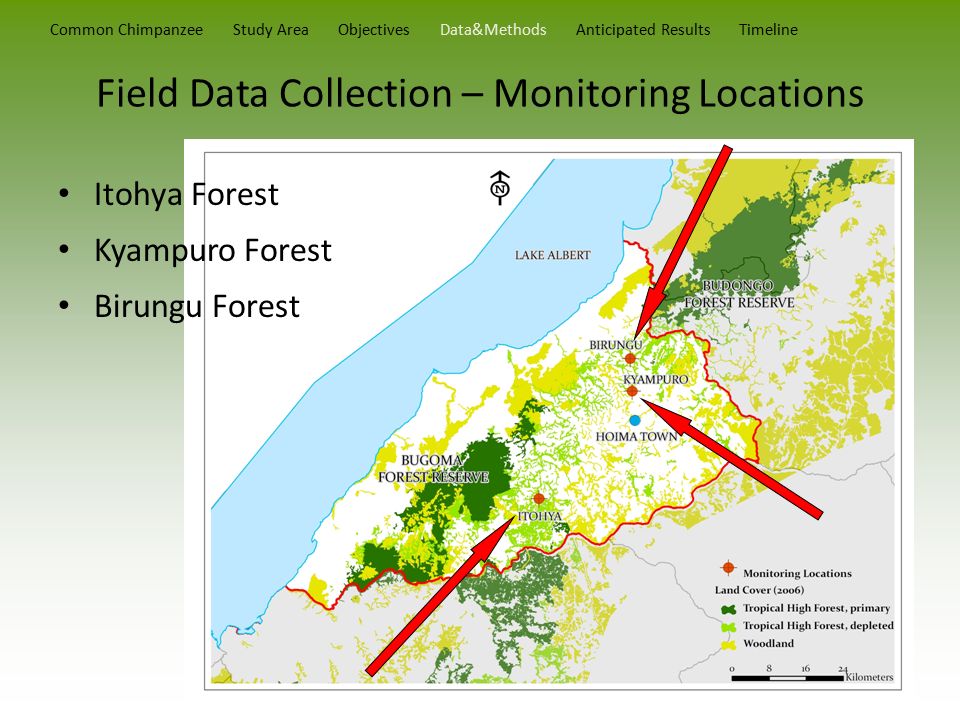 Common Chimpanzee Study Area Objectives Data&Methods Anticipated Results Timeline

Field Data Collection – Monitoring Locations

• Itohya Forest
• Kyampuro Forest
• Birungu Forest

N

LAKE ALBERT

BUDONGO FOREST RESERVE

BIRUNGU

KYAMPURO

HOIMA TOWN

BUGOMA FOREST RESERVE

ITOHYA

Monitoring Locations
Land Cover (2006)
Tropical High Forest, primary
Tropical High Forest, depleted
Woodland

0 8 16 24 Kilometers